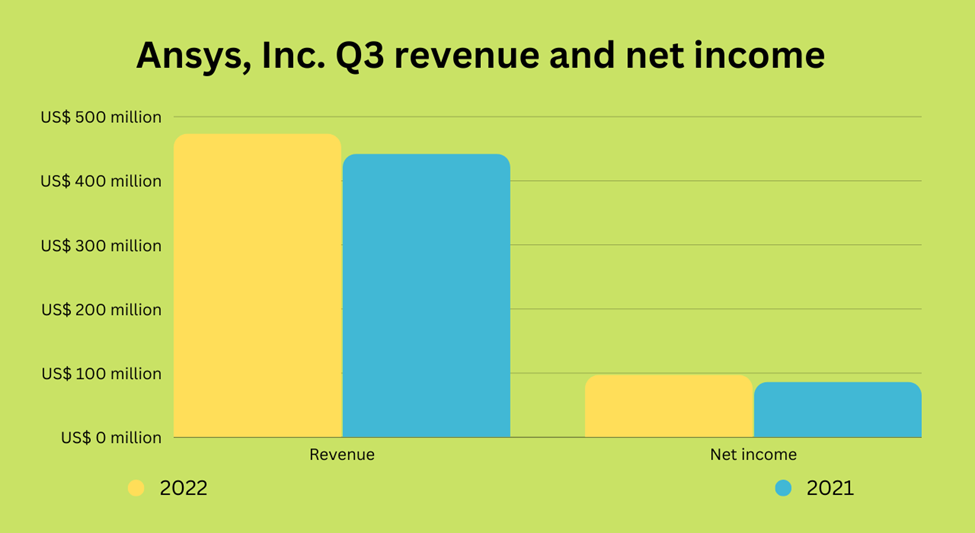 Ansys, Inc. Q3 revenue and net income

US$ 500 million
US$ 400 million
US$ 300 million
US$ 200 million
US$ 100 million
US$ 0 million

Revenue
Net income

2022
2021